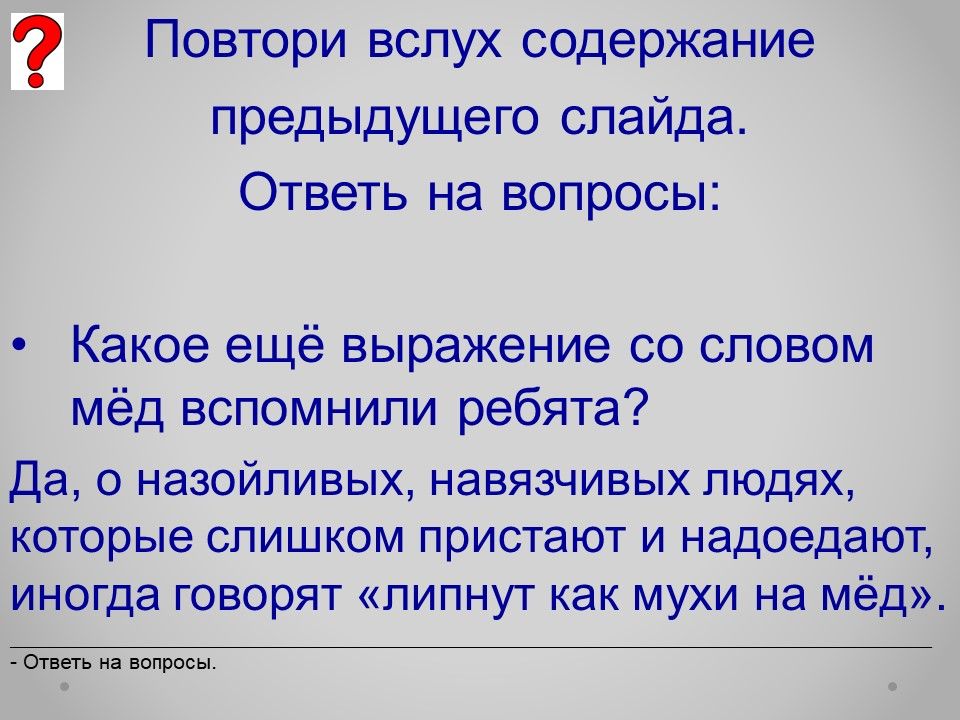 ?

Повтори вслух содержание предыдущего слайда.

Ответь на вопросы:

• Какое ещё выражение со словом мёд вспомнили ребята?

Да, о назойливых, навязчивых людях, которые слишком пристают и надоедают, иногда говорят «липнут как мухи на мёд».

- Ответь на вопросы.